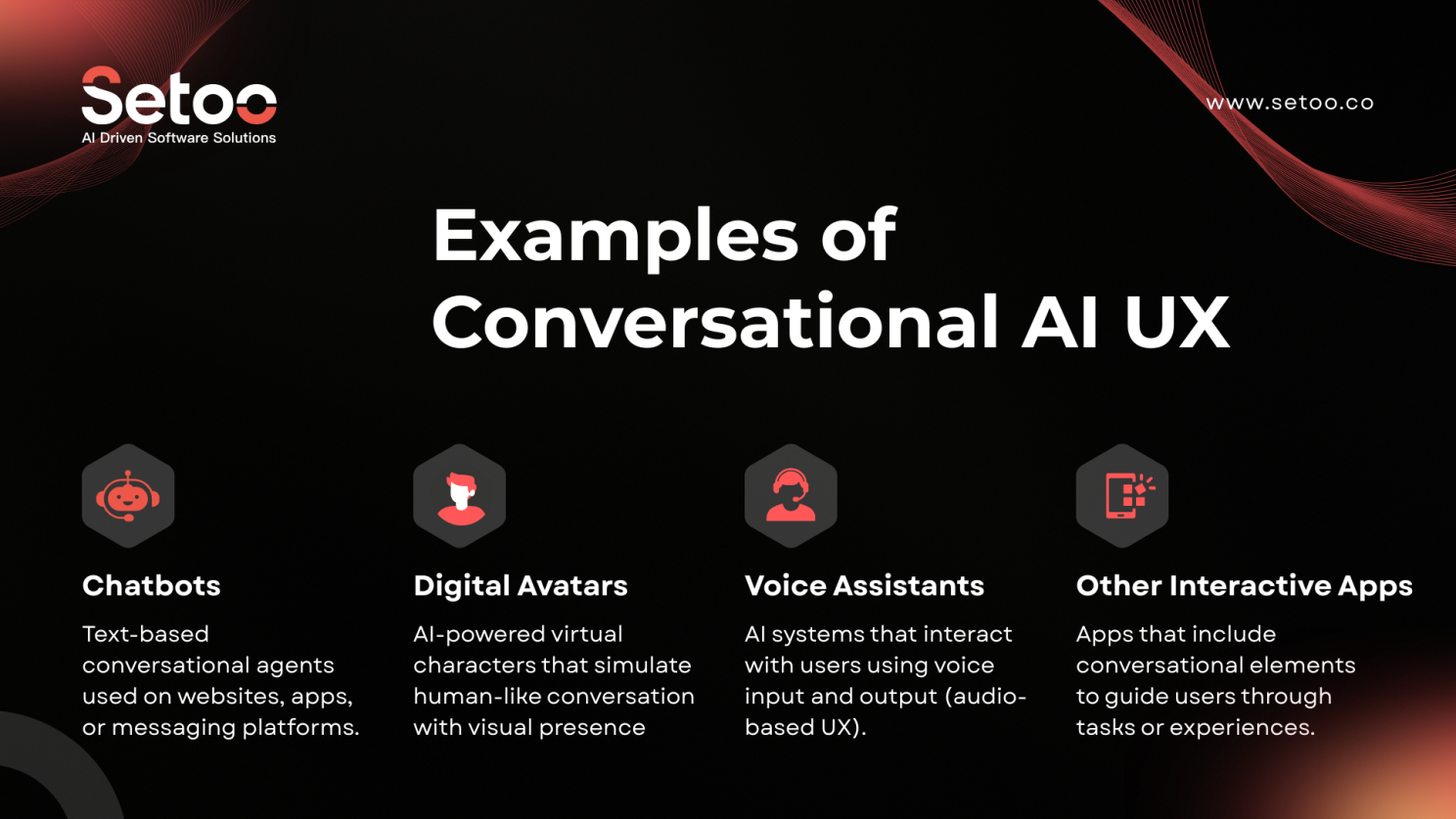 Setoo
AI Driven Software Solutions

www.setoo.co

Examples of Conversational AI UX

Chatbots

Text-based conversational agents used on websites, apps, or messaging platforms.

Digital Avatars

AI-powered virtual characters that simulate human-like conversation with visual presence

Voice Assistants

AI systems that interact with users using voice input and output (audio-based UX).

Other Interactive Apps

Apps that include conversational elements to guide users through tasks or experiences.